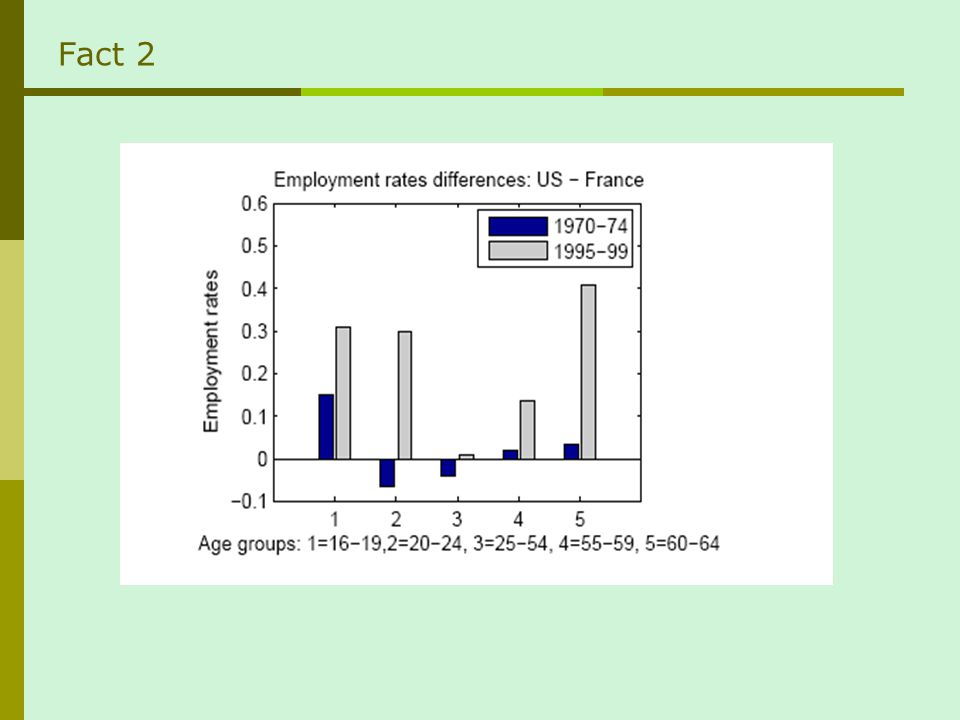 Fact 2

Employment rates differences: US − France

1970−74
1995−99

Employment rates

0.6
0.5
0.4
0.3
0.2
0.1
0
−0.1

1
2
3
4
5

Age groups: 1=16−19,2=20−24, 3=25−54, 4=55−59, 5=60−64